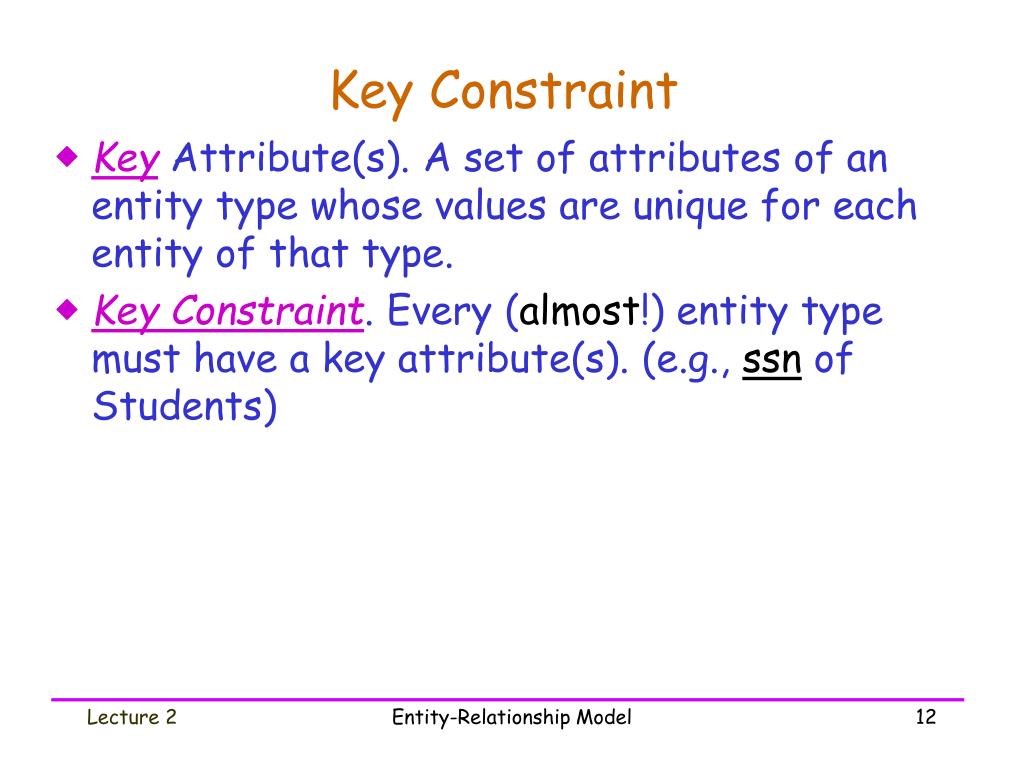 Key Constraint

◆ Key Attribute(s). A set of attributes of an entity type whose values are unique for each entity of that type.

◆ Key Constraint. Every (almost!) entity type must have a key attribute(s). (e.g., ssn of Students)

Lecture 2

Entity-Relationship Model

12